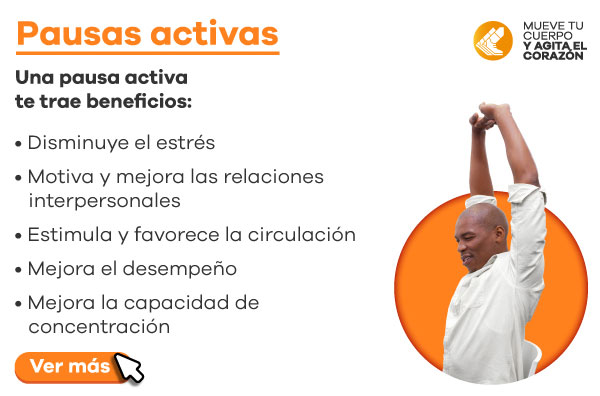 Pausas activas

MUEVE TU CUERPO Y AGITA EL CORAZÓN

Una pausa activa te trae beneficios:

• Disminuye el estrés
• Motiva y mejora las relaciones interpersonales
• Estimula y favorece la circulación
• Mejora el desempeño
• Mejora la capacidad de concentración

Ver más